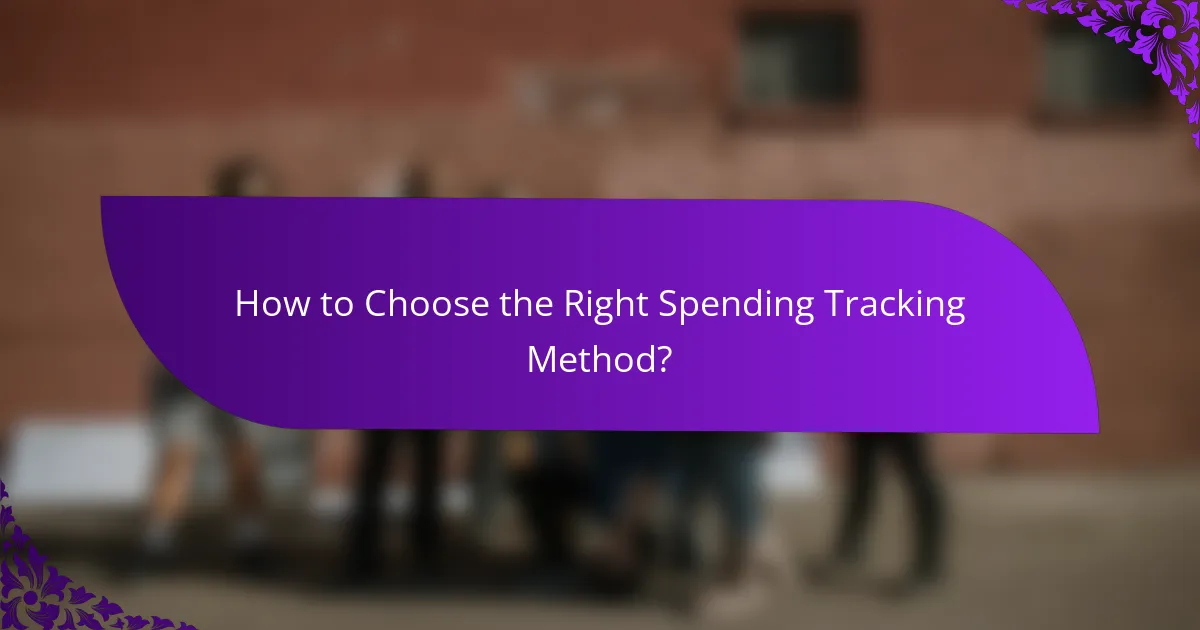 How to Choose the Right Spending Tracking Method?